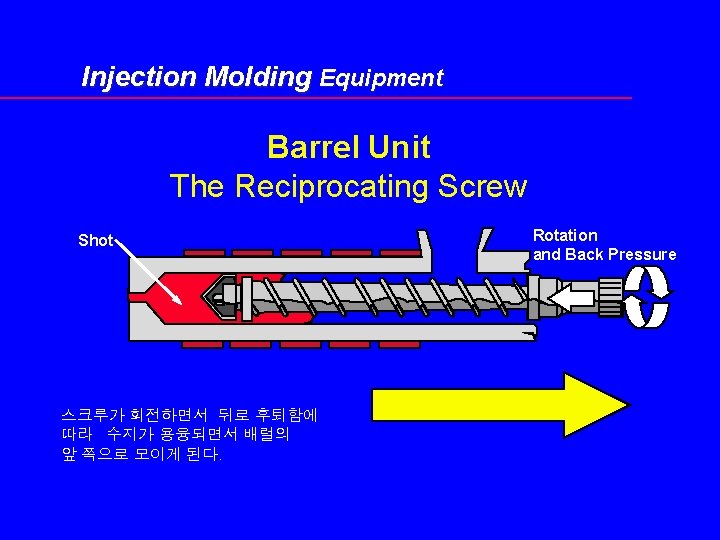 Injection Molding Equipment

Barrel Unit
The Reciprocating Screw

Shot

Rotation and Back Pressure

스크루가 회전하면서 뒤로 후퇴함에 따라 수지가 용융되면서 배럴의 앞 쪽으로 모이게 된다.